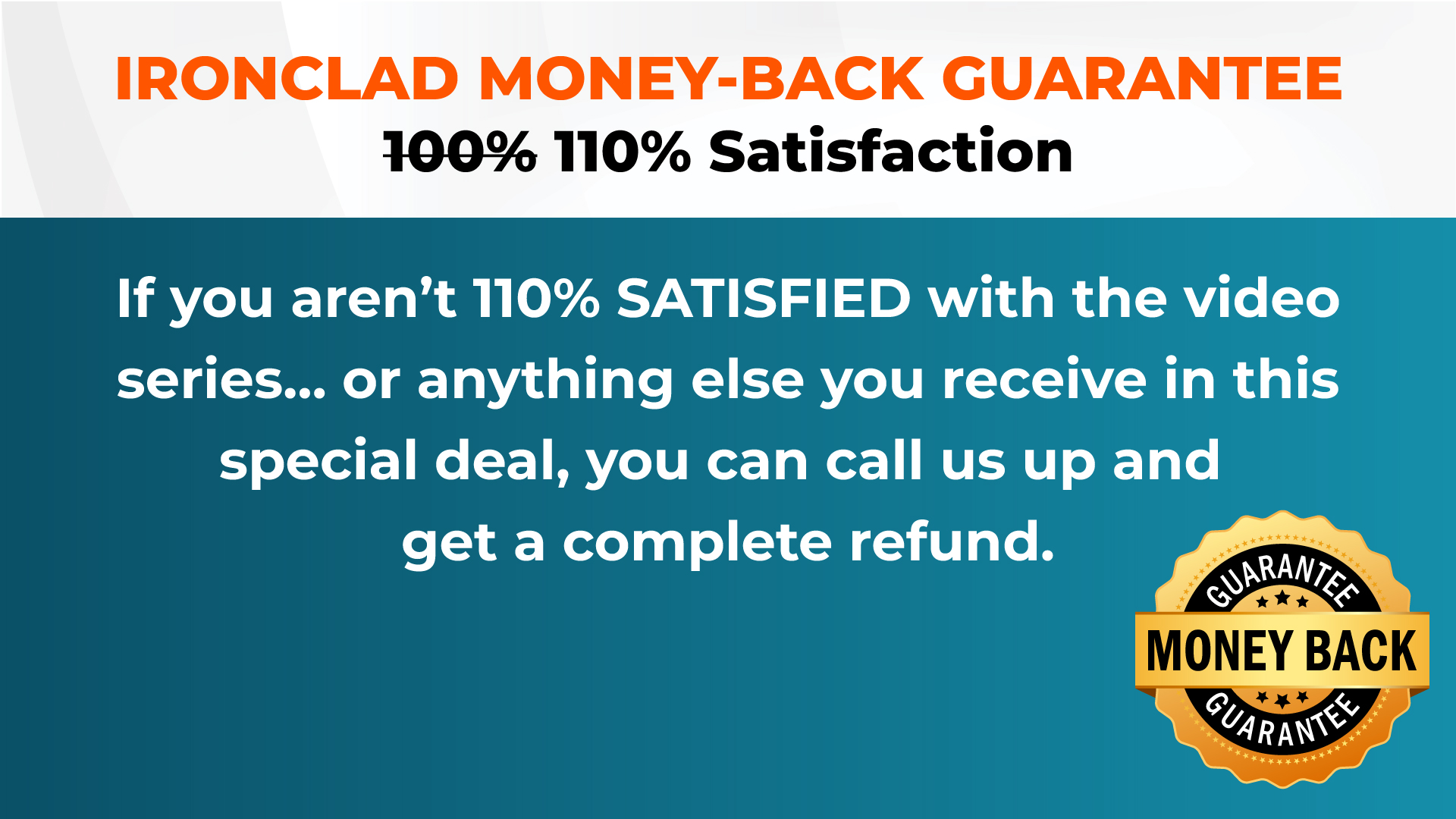 IRONCLAD MONEY-BACK GUARANTEE

~~100%~~ 110% Satisfaction

If you aren't 110% SATISFIED with the video series... or anything else you receive in this special deal, you can call us up and get a complete refund.

GUARANTEE
MONEY BACK
GUARANTEE